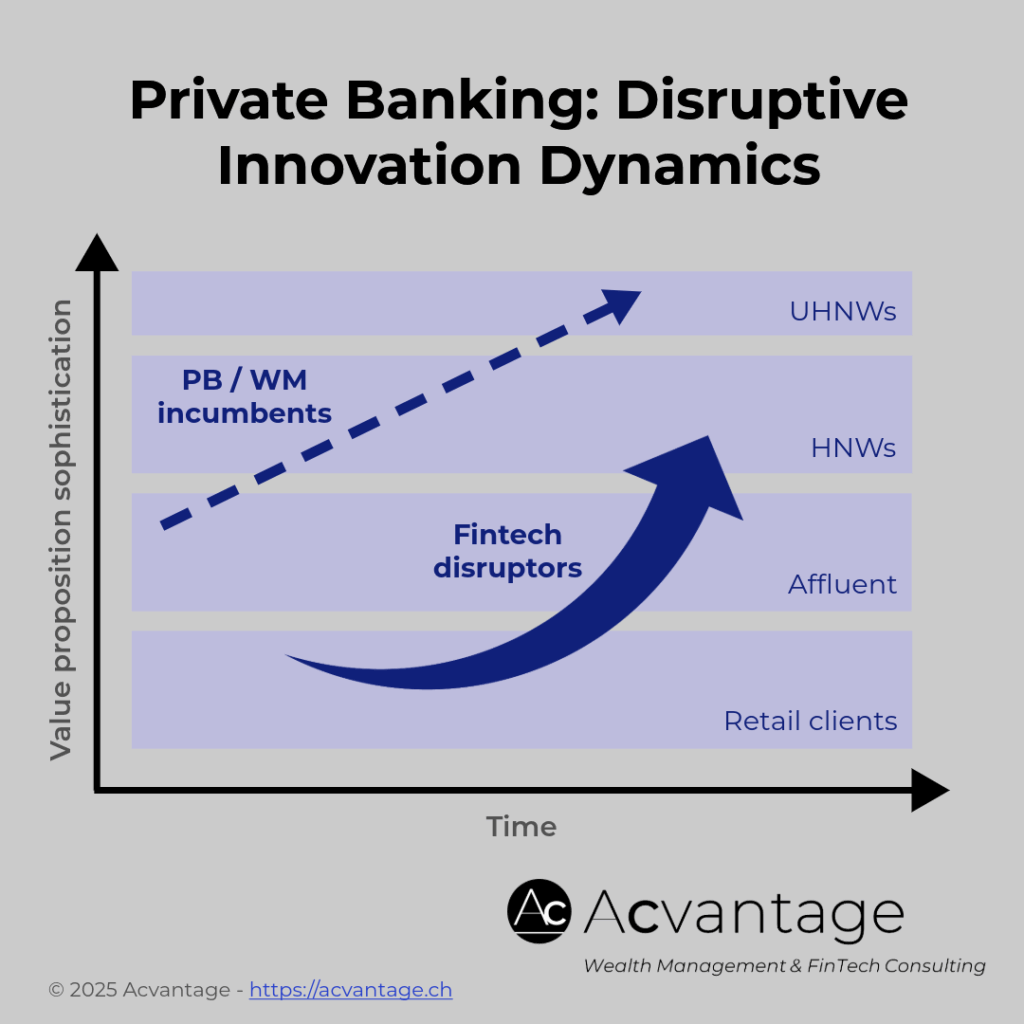 Private Banking: Disruptive Innovation Dynamics

Value proposition sophistication

UHNWs

PB / WM incumbents

HNWs

Fintech disruptors

Affluent

Retail clients

Time

Ac Acvantage

Wealth Management & FinTech Consulting

© 2025 Acvantage - https://acvantage.ch